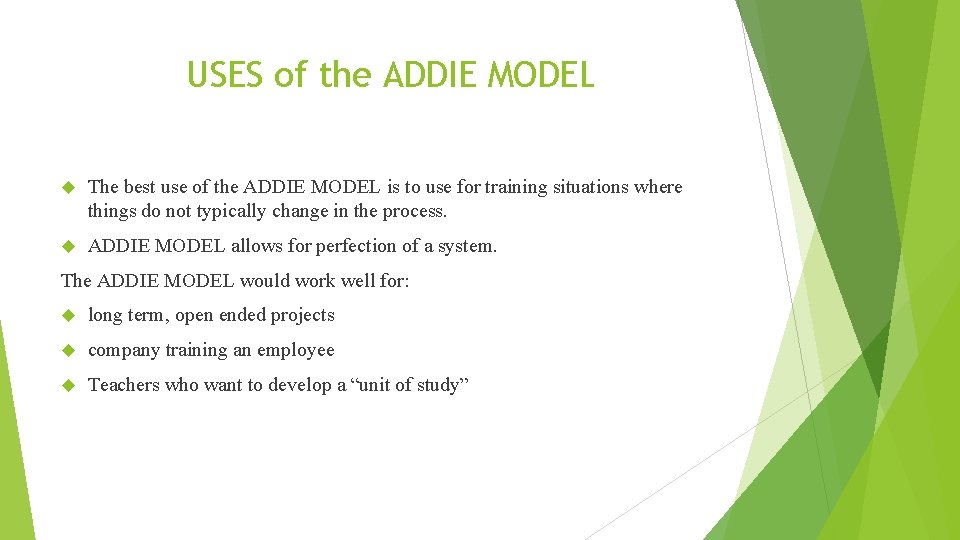 USES of the ADDIE MODEL

The best use of the ADDIE MODEL is to use for training situations where things do not typically change in the process.

ADDIE MODEL allows for perfection of a system.

The ADDIE MODEL would work well for:

long term, open ended projects

company training an employee

Teachers who want to develop a “unit of study”